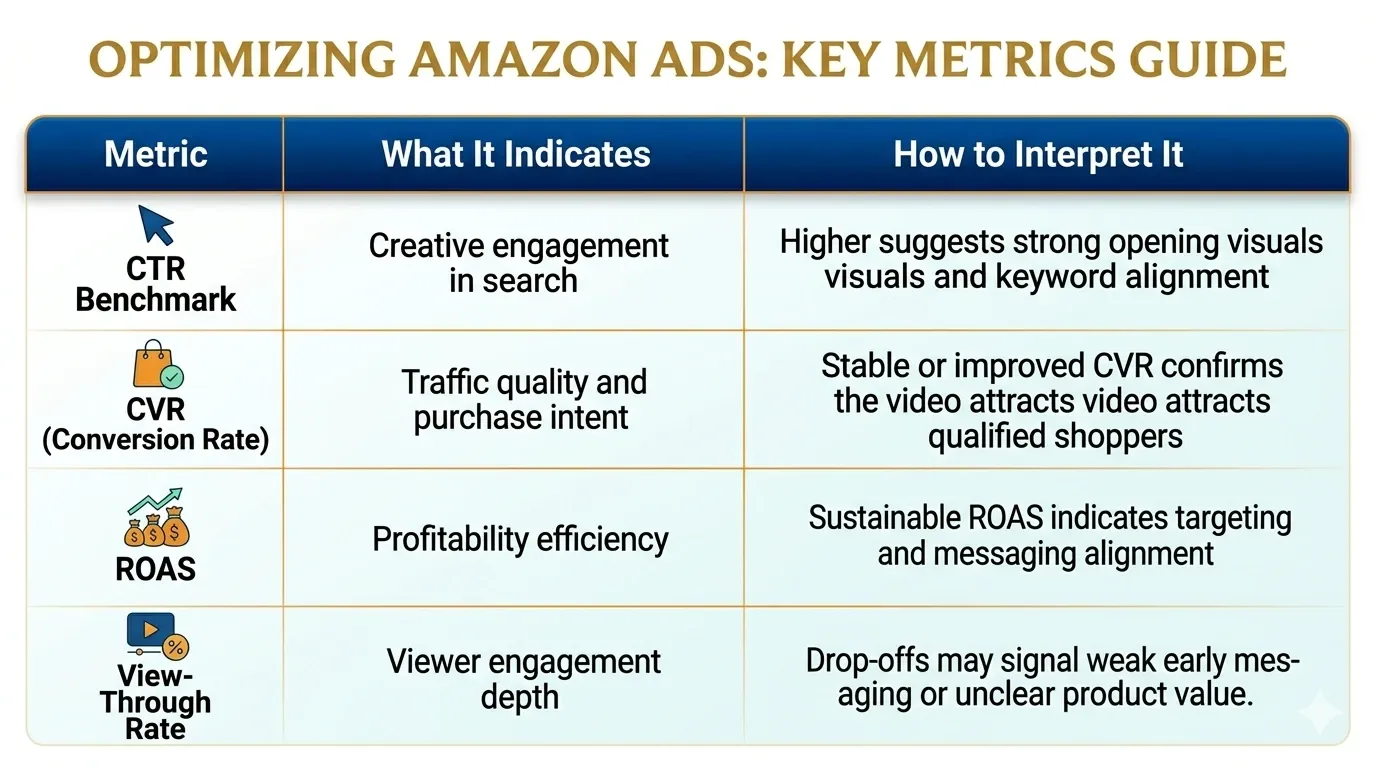 OPTIMIZING AMAZON ADS: KEY METRICS GUIDE

| Metric | What It Indicates | How to Interpret It |
|---|---|---|
| CTR Benchmark | Creative engagement in search | Higher suggests strong opening visuals visuals and keyword alignment |
| CVR (Conversion Rate) | Traffic quality and purchase intent | Stable or improved CVR confirms the video attracts video attracts qualified shoppers |
| ROAS | Profitability efficiency | Sustainable ROAS indicates targeting and messaging alignment |
| View-Through Rate | Viewer engagement depth | Drop-offs may signal weak early messaging or unclear product value. |